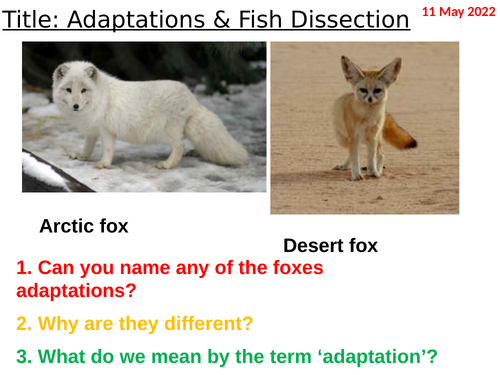 Title: Adaptations & Fish Dissection

11 May 2022

Arctic fox

Desert fox

1. Can you name any of the foxes adaptations?

2. Why are they different?

3. What do we mean by the term ‘adaptation’?